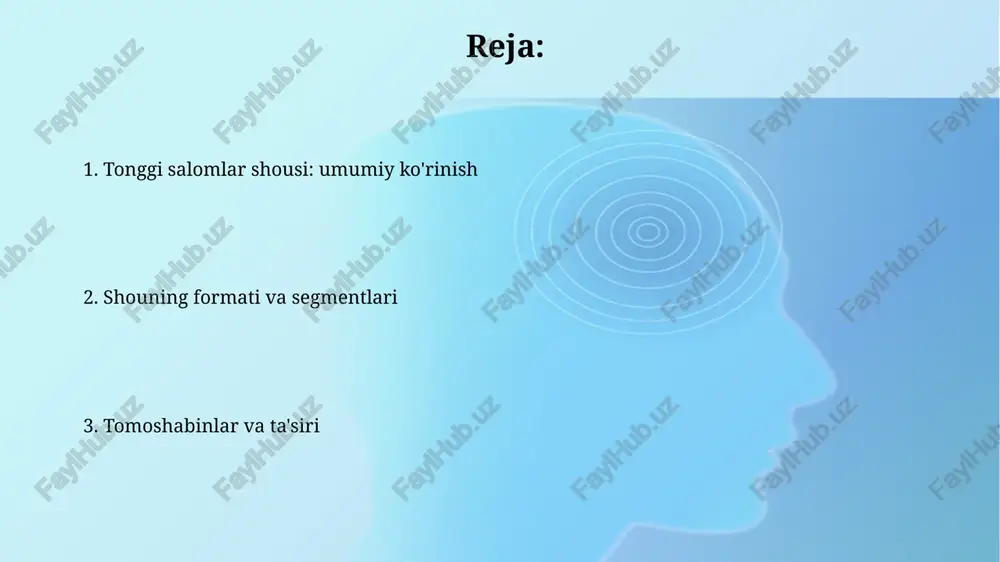 Reja:

1. Tonggi salomlar shousi: umumiy ko'rinish

2. Shouning formati va segmentlari

3. Tomoshabinlar va ta'siri

FaylHub.uz